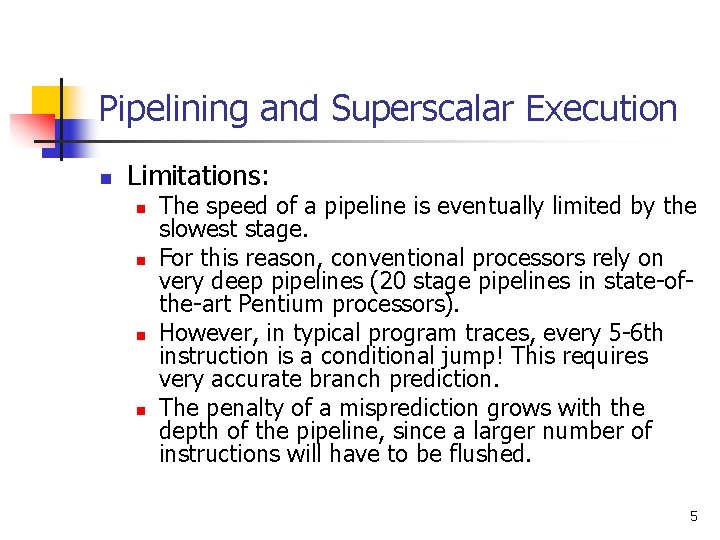 Pipelining and Superscalar Execution

- Limitations:
  - The speed of a pipeline is eventually limited by the slowest stage.
  - For this reason, conventional processors rely on very deep pipelines (20 stage pipelines in state-of-the-art Pentium processors).
  - However, in typical program traces, every 5-6th instruction is a conditional jump! This requires very accurate branch prediction.
  - The penalty of a misprediction grows with the depth of the pipeline, since a larger number of instructions will have to be flushed.

5